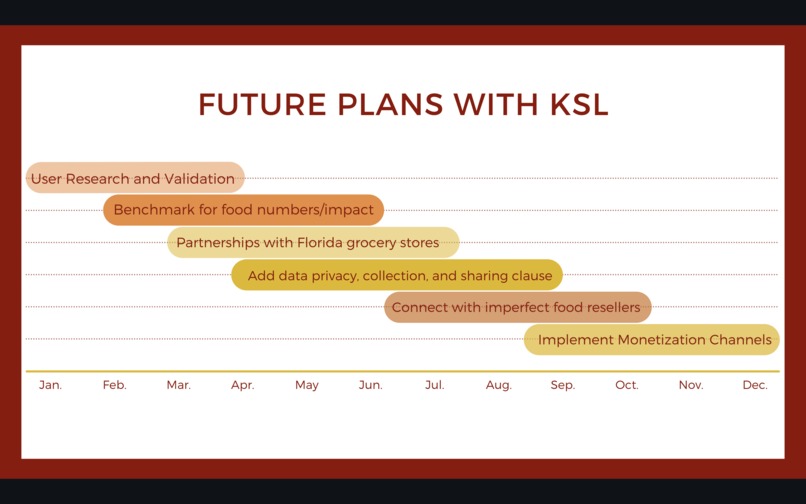 FUTURE PLANS WITH KSL

User Research and Validation

Benchmark for food numbers/impact

Partnerships with Florida grocery stores

Add data privacy, collection, and sharing clause

Connect with imperfect food resellers

Implement Monetization Channels

Jan. Feb. Mar. Apr. May Jun. Jul. Aug. Sep. Oct. Nov. Dec.